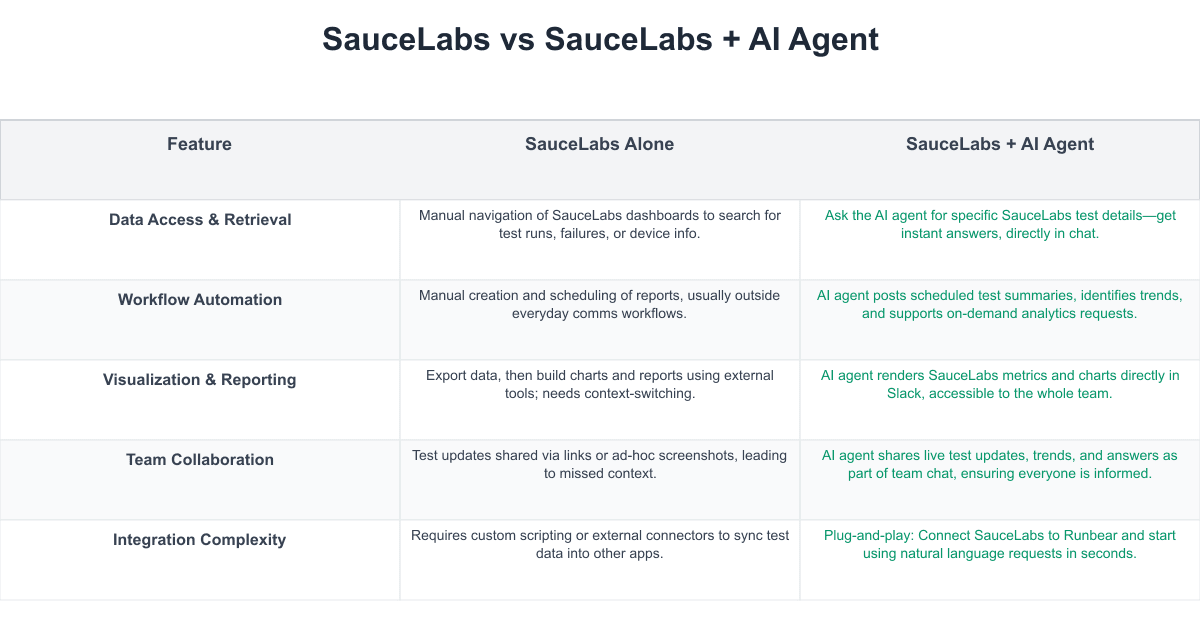 SauceLabs vs SauceLabs + AI Agent

| Feature | SauceLabs Alone | SauceLabs + AI Agent |
|---|---|---|
| Data Access & Retrieval | Manual navigation of SauceLabs dashboards to search for test runs, failures, or device info. | Ask the AI agent for specific SauceLabs test details—get instant answers, directly in chat. |
| Workflow Automation | Manual creation and scheduling of reports, usually outside everyday comms workflows. | AI agent posts scheduled test summaries, identifies trends, and supports on-demand analytics requests. |
| Visualization & Reporting | Export data, then build charts and reports using external tools; needs context-switching. | AI agent renders SauceLabs metrics and charts directly in Slack, accessible to the whole team. |
| Team Collaboration | Test updates shared via links or ad-hoc screenshots, leading to missed context. | AI agent shares live test updates, trends, and answers as part of team chat, ensuring everyone is informed. |
| Integration Complexity | Requires custom scripting or external connectors to sync test data into other apps. | Plug-and-play: Connect SauceLabs to Runbear and start using natural language requests in seconds. |